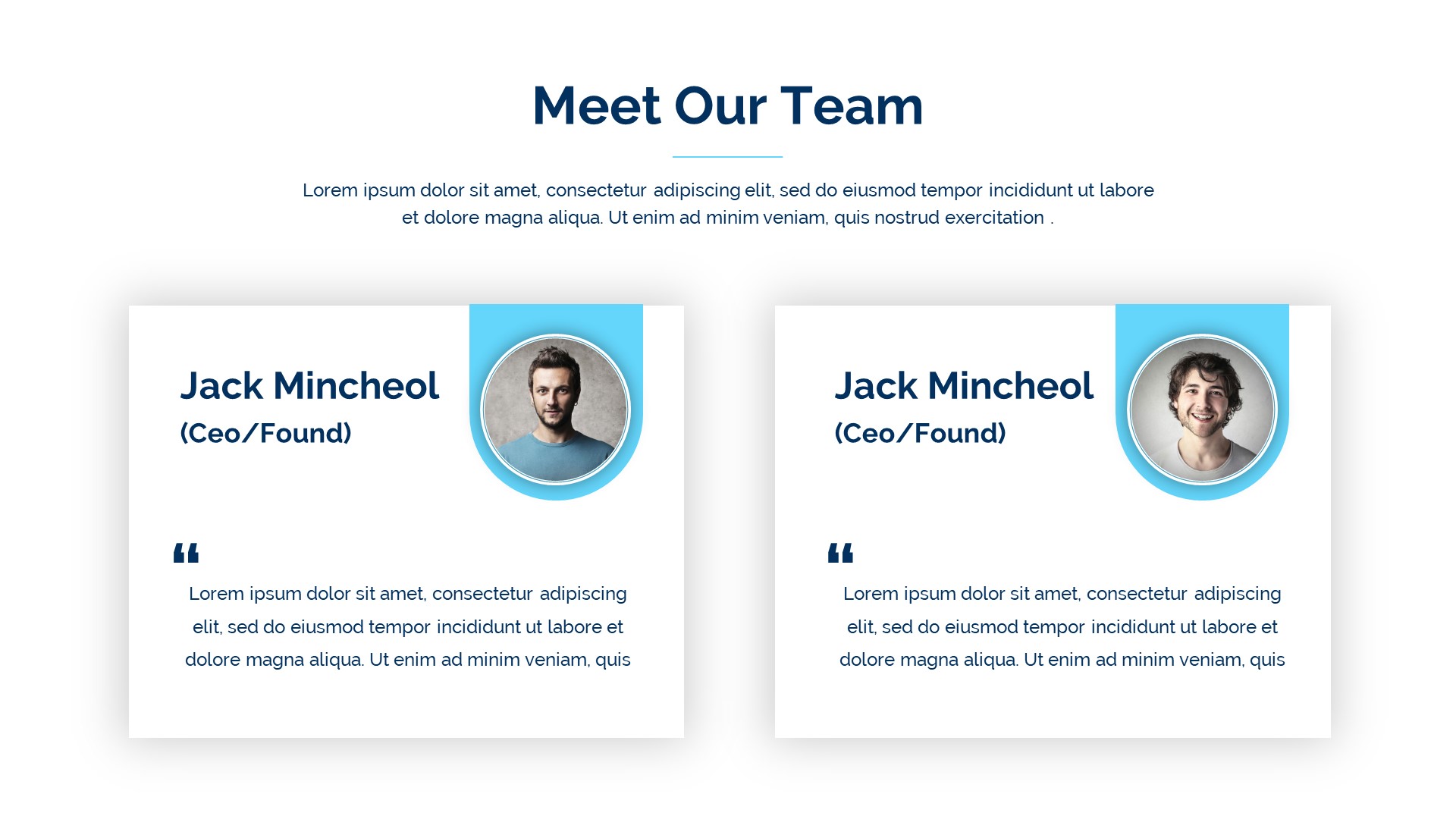 Meet Our Team

Lorem ipsum dolor sit amet, consectetur adipiscing elit, sed do eiusmod tempor incididunt ut labore et dolore magna aliqua. Ut enim ad minim veniam, quis nostrud exercitation .

Jack Mincheol
(Ceo/Found)

“

Lorem ipsum dolor sit amet, consectetur adipiscing elit, sed do eiusmod tempor incididunt ut labore et dolore magna aliqua. Ut enim ad minim veniam, quis

Jack Mincheol
(Ceo/Found)

“

Lorem ipsum dolor sit amet, consectetur adipiscing elit, sed do eiusmod tempor incididunt ut labore et dolore magna aliqua. Ut enim ad minim veniam, quis